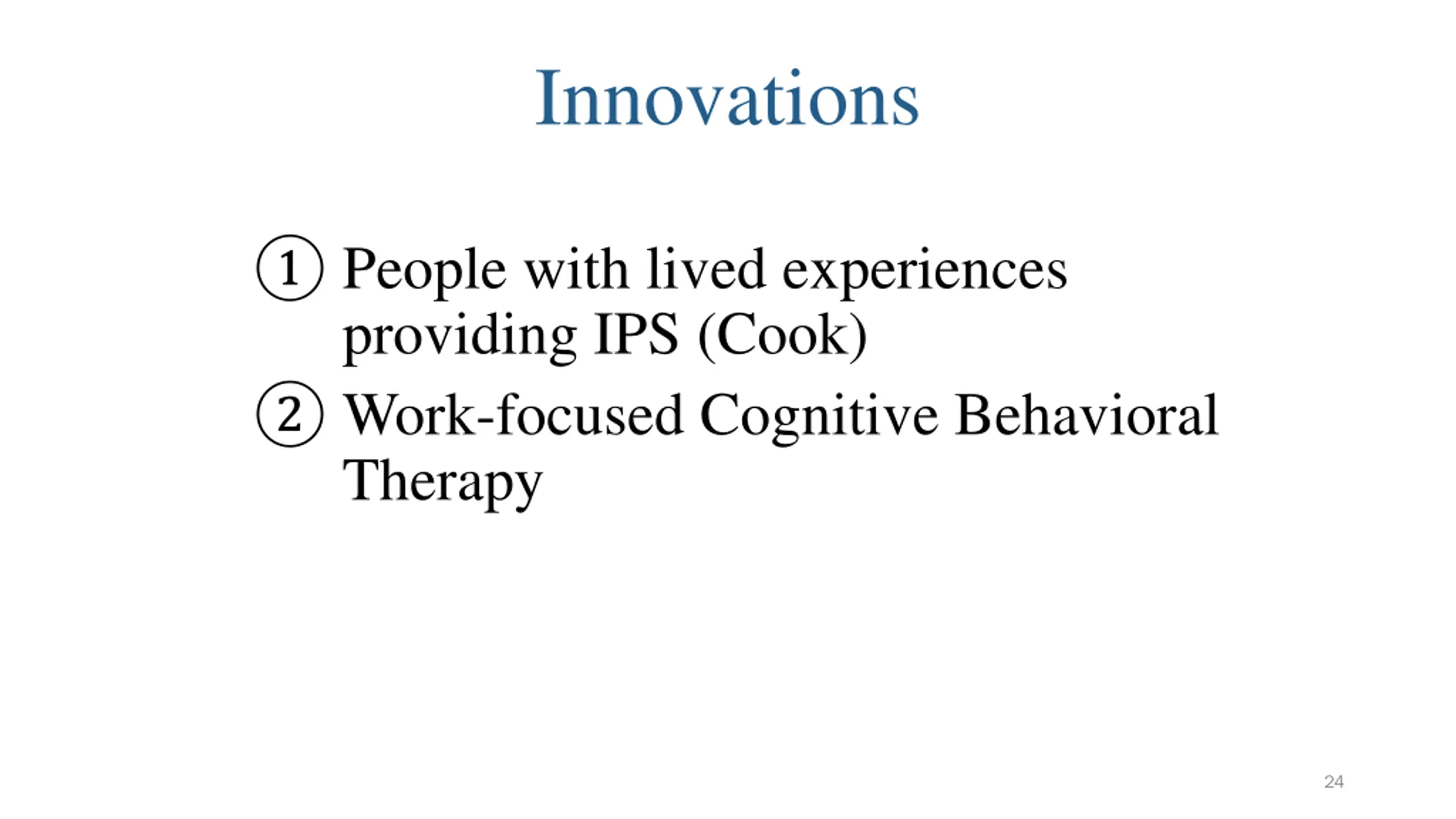 Innovations

① People with lived experiences providing IPS (Cook)

② Work-focused Cognitive Behavioral Therapy

24